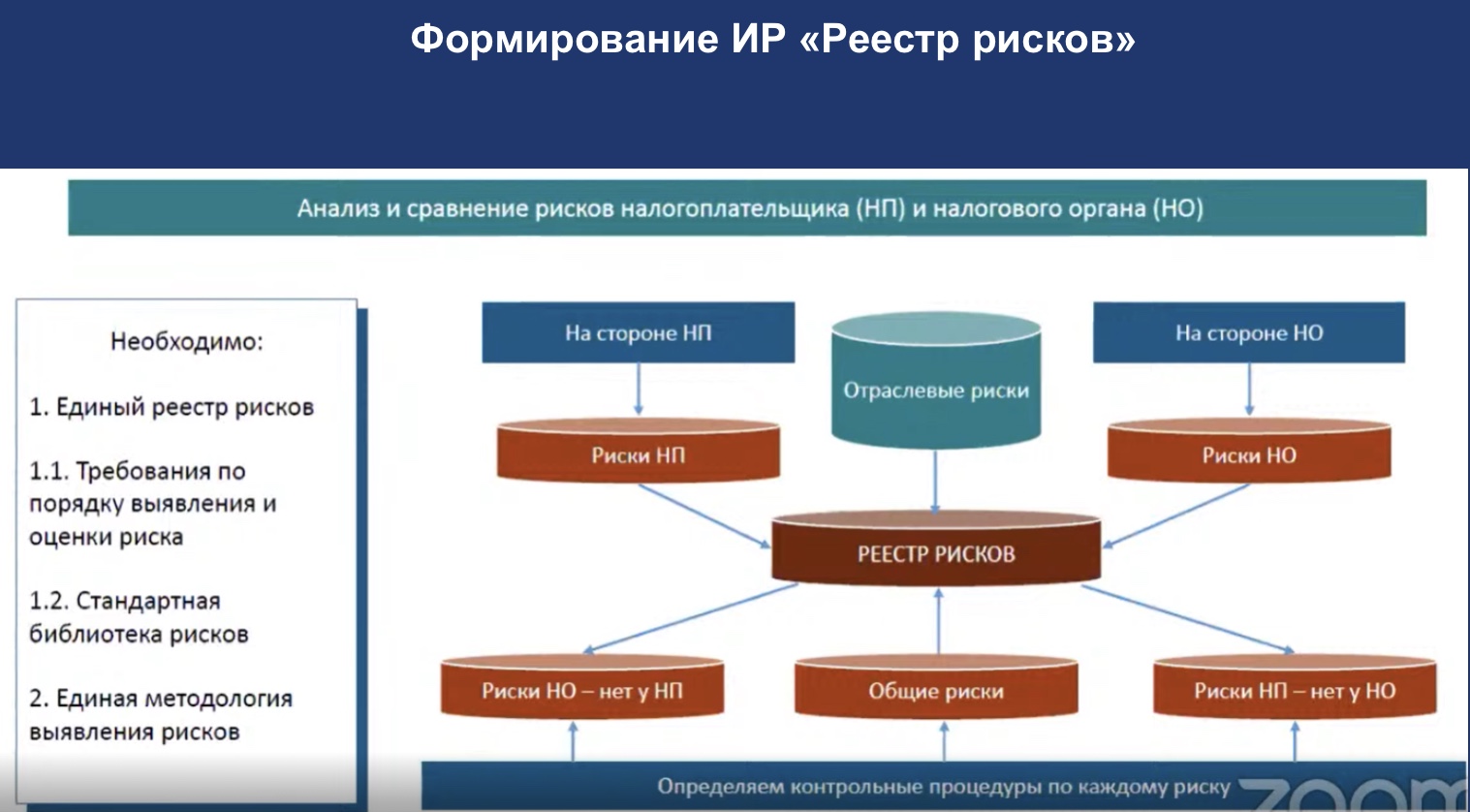 Формирование ИР «Реестр рисков»

Анализ и сравнение рисков налогоплательщика (НП) и налогового органа (НО)

Необходимо:

1. Единый реестр рисков

1.1. Требования по порядку выявления и оценки риска

1.2. Стандартная библиотека рисков

2. Единая методология выявления рисков

На стороне НП

Отраслевые риски

На стороне НО

Риски НП

Риски НО

РЕЕСТР РИСКОВ

Риски НО – нет у НП

Общие риски

Риски НП – нет у НО

Определяем контрольные процедуры по каждому риску

zoom